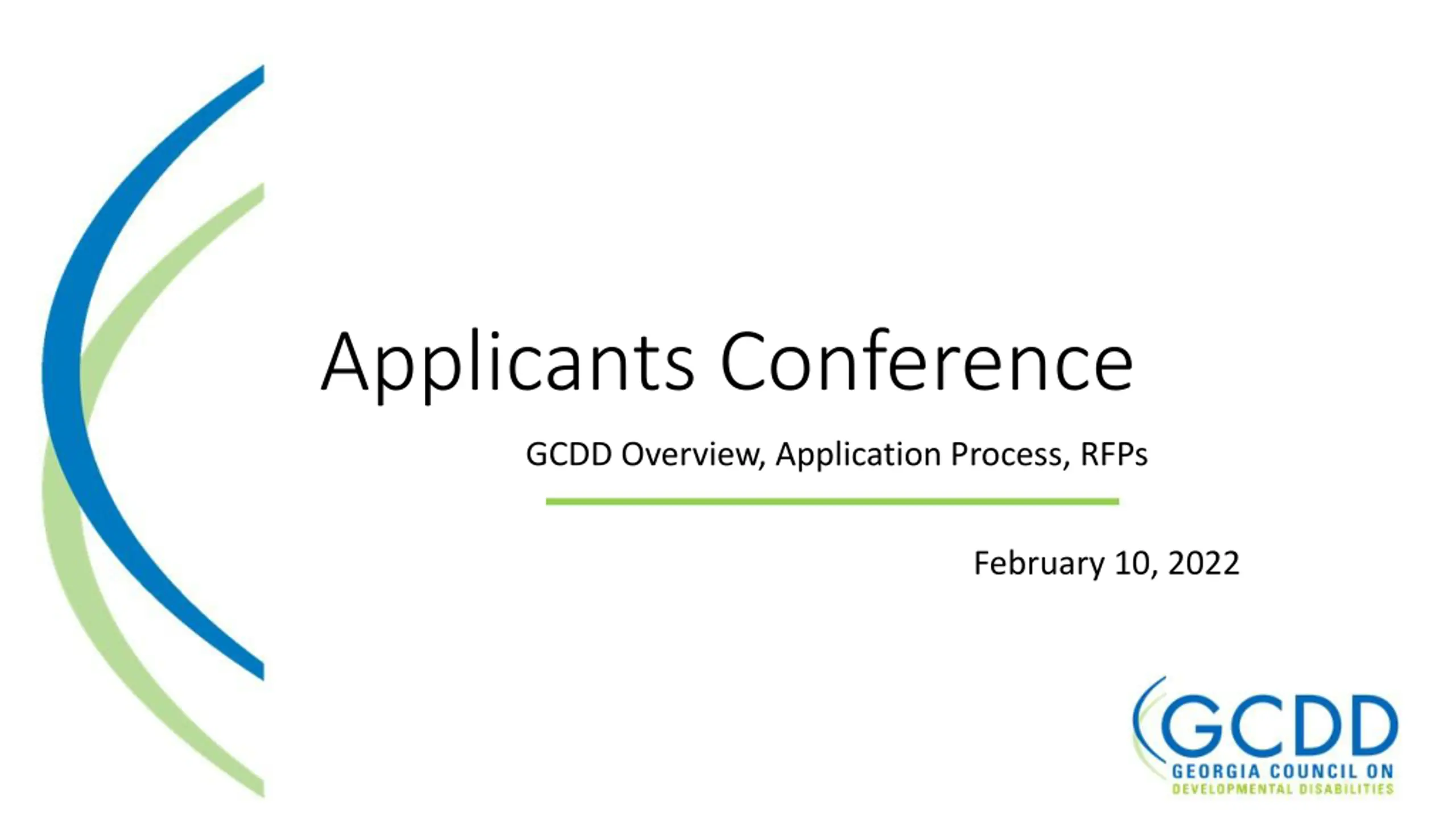 Applicants Conference

GCDD Overview, Application Process, RFPs

February 10, 2022

GCDD
GEORGIA COUNCIL ON
DEVELOPMENTAL DISABILITIES